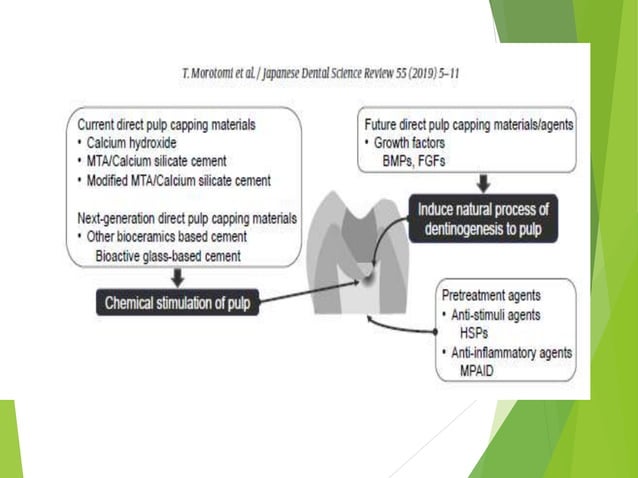 T. Morotomi et al. / Japanese Dental Science Review 55 (2019) 5–11

Current direct pulp capping materials
• Calcium hydroxide
• MTA/Calcium silicate cement
• Modified MTA/Calcium silicate cement

Next-generation direct pulp capping materials
• Other bioceramics based cement
Bioactive glass-based cement

Chemical stimulation of pulp

Future direct pulp capping materials/agents
• Growth factors
BMPs, FGFs

Induce natural process of dentinogenesis to pulp

Pretreatment agents
• Anti-stimuli agents
HSPs
• Anti-inflammatory agents
MPAID